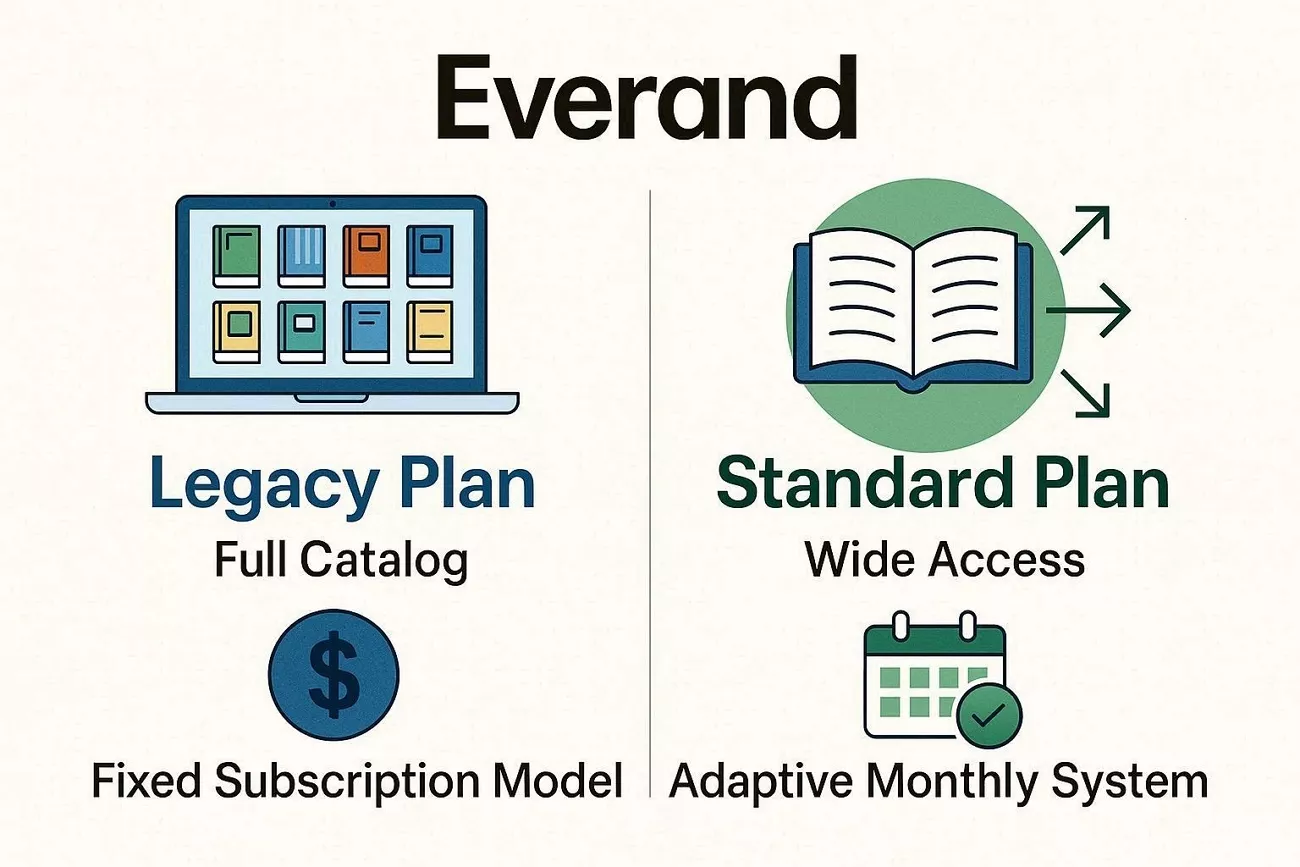 Everand

Legacy Plan
Full Catalog

$

Fixed Subscription Model

Standard Plan
Wide Access

Adaptive Monthly System